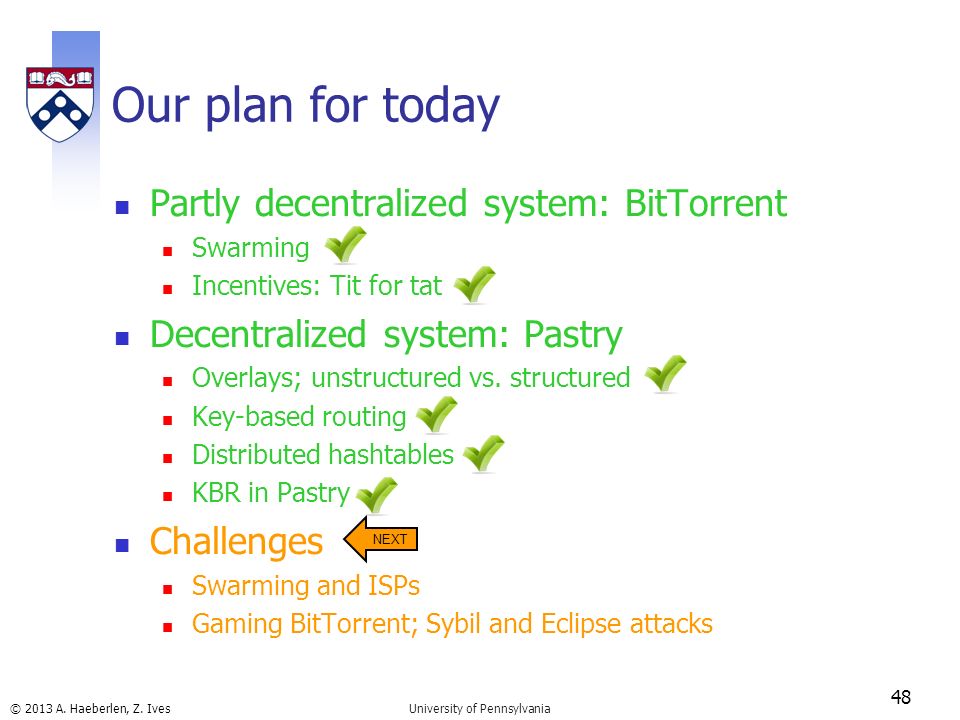 Our plan for today

- Partly decentralized system: BitTorrent
  - Swarming
  - Incentives: Tit for tat
- Decentralized system: Pastry
  - Overlays; unstructured vs. structured
  - Key-based routing
  - Distributed hashtables
  - KBR in Pastry
- Challenges NEXT
  - Swarming and ISPs
  - Gaming BitTorrent; Sybil and Eclipse attacks

© 2013 A. Haeberlen, Z. Ives University of Pennsylvania 48